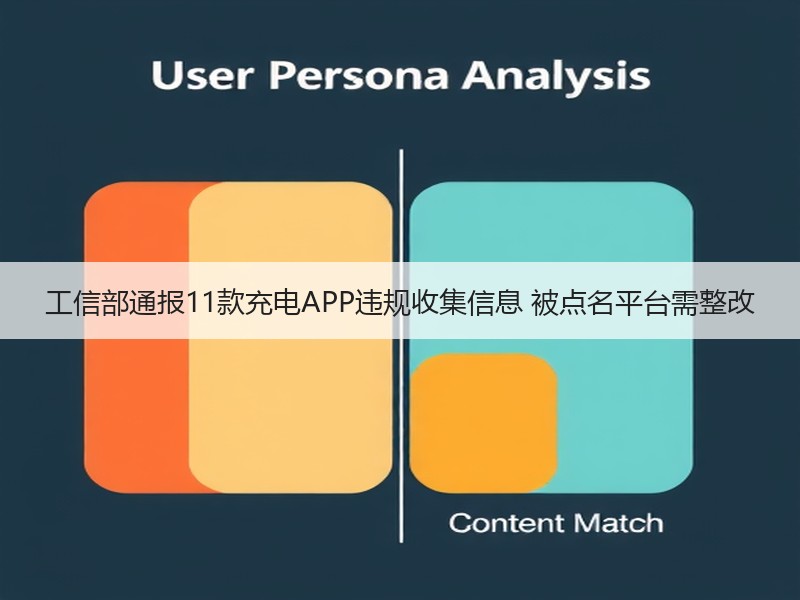 User Persona Analysis

工信部通报11款充电APP违规收集信息 被点名平台需整改

Content Match